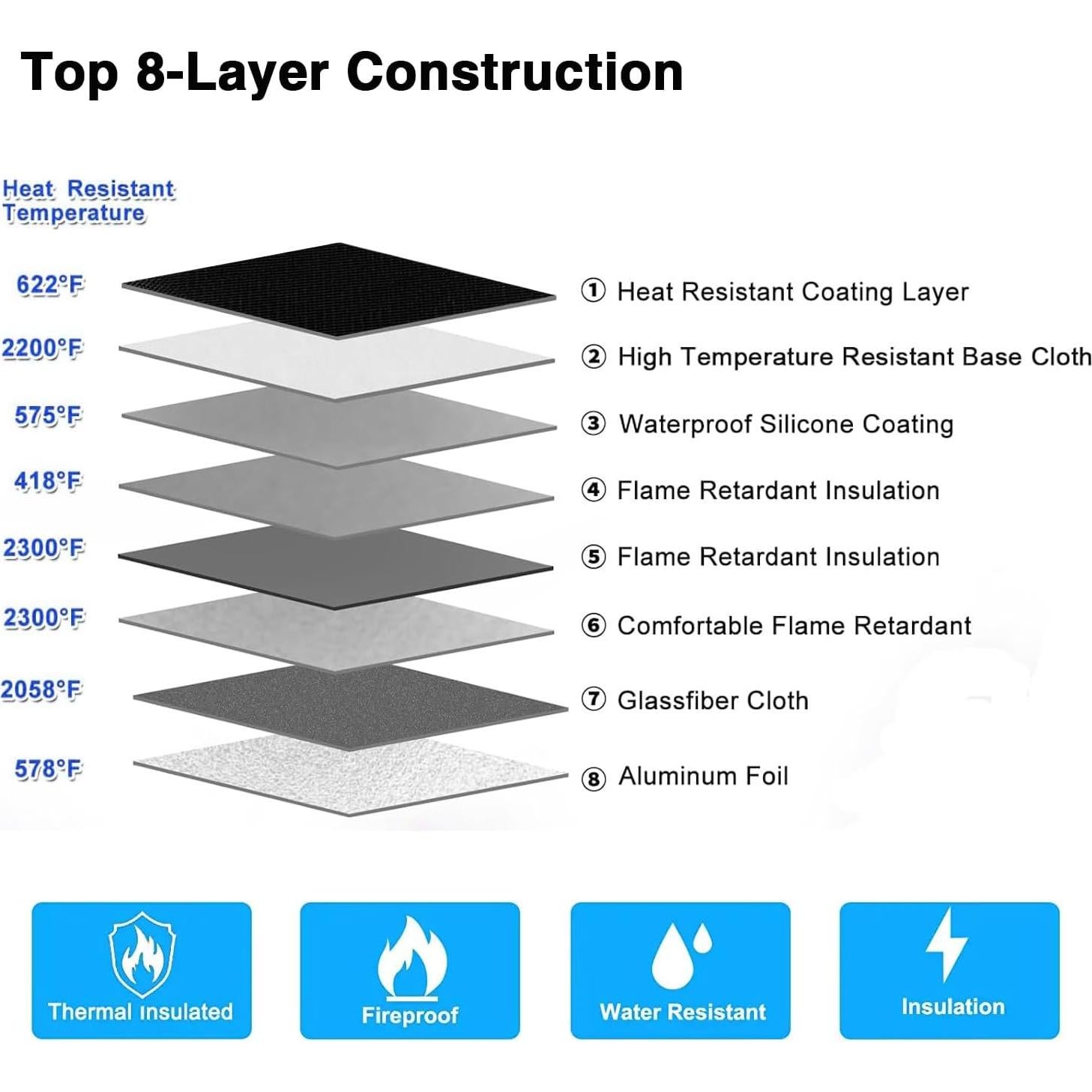 Top 8-Layer Construction

Heat Resistant Temperature

622°F
2200°F
575°F
418°F
2300°F
2300°F
2058°F
578°F

① Heat Resistant Coating Layer
② High Temperature Resistant Base Cloth
③ Waterproof Silicone Coating
④ Flame Retardant Insulation
⑤ Flame Retardant Insulation
⑥ Comfortable Flame Retardant
⑦ Glassfiber Cloth
⑧ Aluminum Foil

Thermal insulated

Fireproof

Water Resistant

Insulation